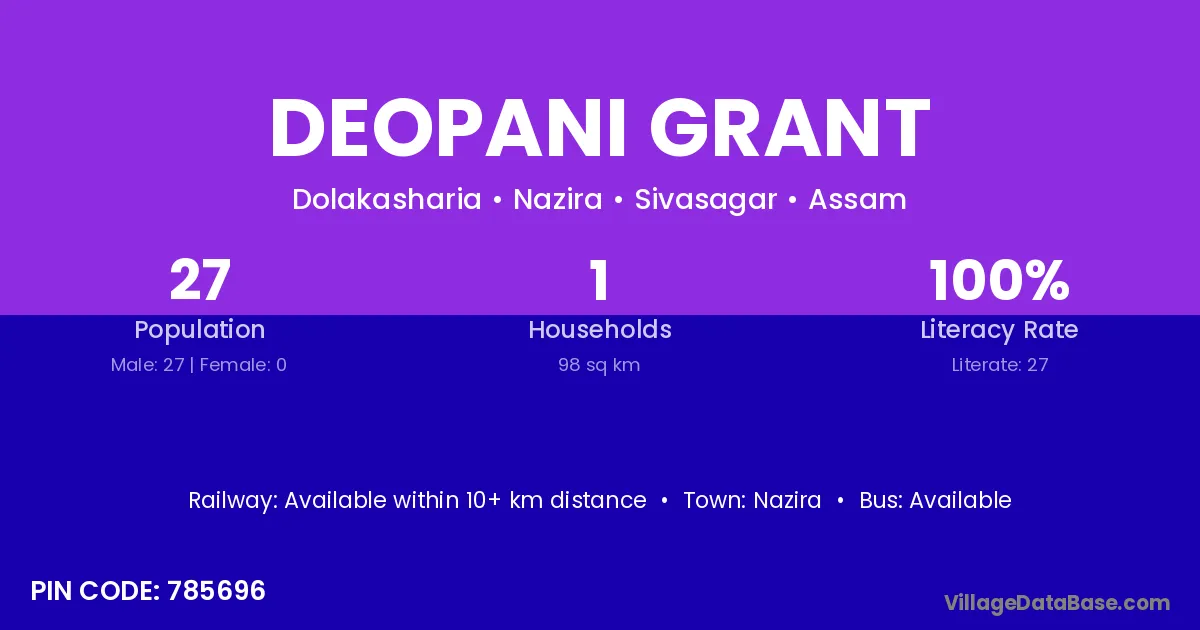 DEOPANI GRANT

Dolakasharia • Nazira • Sivasagar • Assam

27
Population
Male: 27 | Female: 0

1
Households
98 sq km

100%
Literacy Rate
Literate: 27

Railway: Available within 10+ km distance • Town: Nazira • Bus: Available

PIN CODE: 785696

VillageDataBase.com